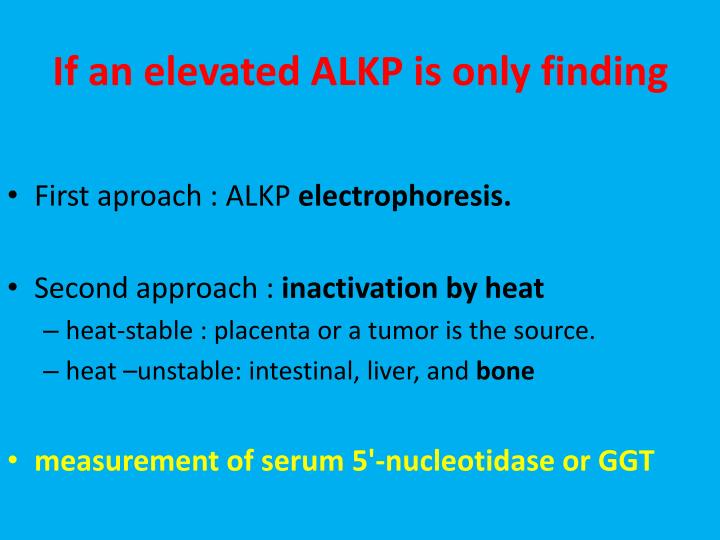 If an elevated ALKP is only finding

• First aproach : ALKP electrophoresis.

• Second approach : inactivation by heat
– heat-stable : placenta or a tumor is the source.
– heat –unstable: intestinal, liver, and bone

• measurement of serum 5'-nucleotidase or GGT